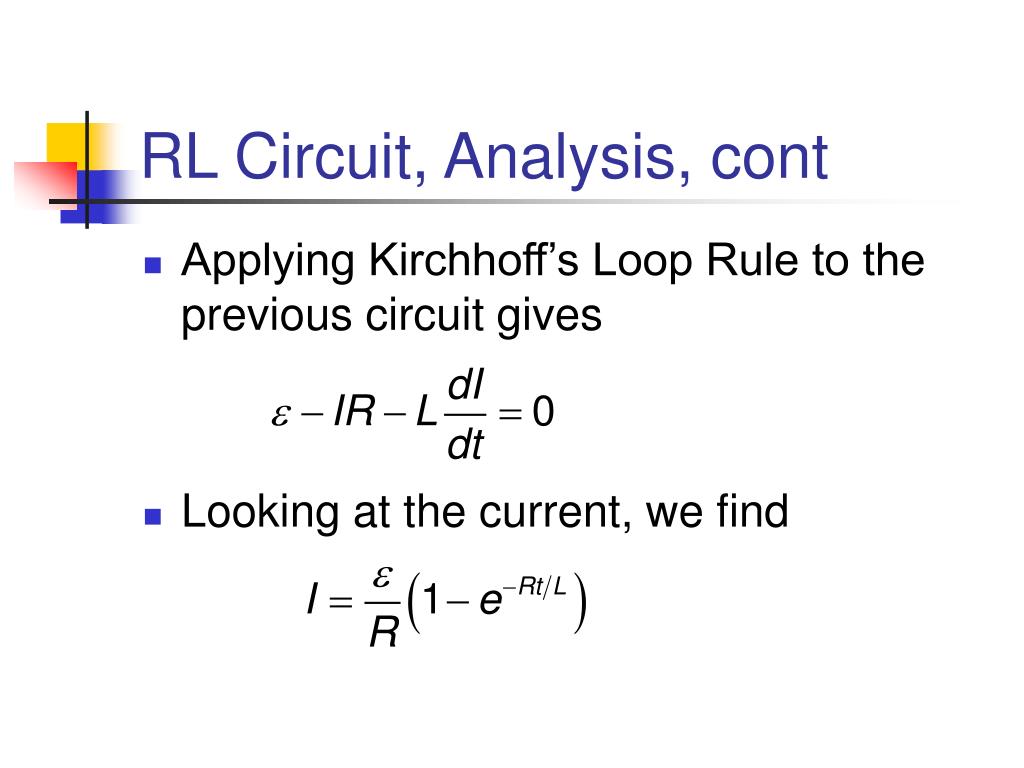 RL Circuit, Analysis, cont

Applying Kirchhoff’s Loop Rule to the previous circuit gives

$\varepsilon - IR - L\frac{dI}{dt} = 0$

Looking at the current, we find

$I = \frac{\varepsilon}{R}\left(1 - e^{-Rt/L}\right)$